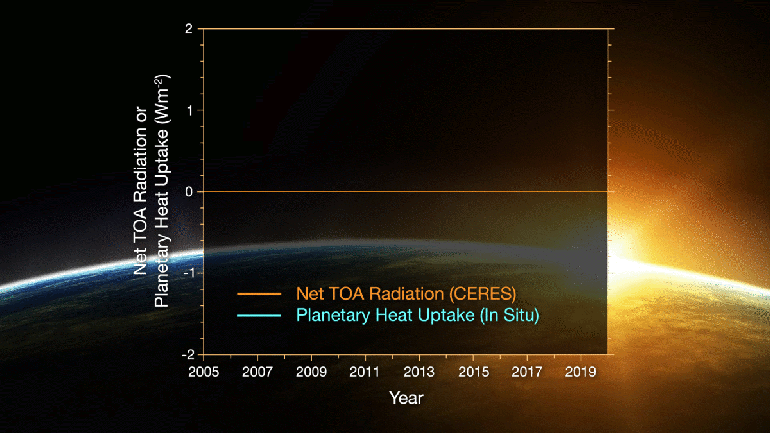 Net TOA Radiation or Planetary Heat Uptake ($Wm^{-2}$)

2
1
0
-1
-2

Net TOA Radiation (CERES)
Planetary Heat Uptake (In Situ)

2005
2007
2009
2011
2013
2015
2017
2019

Year